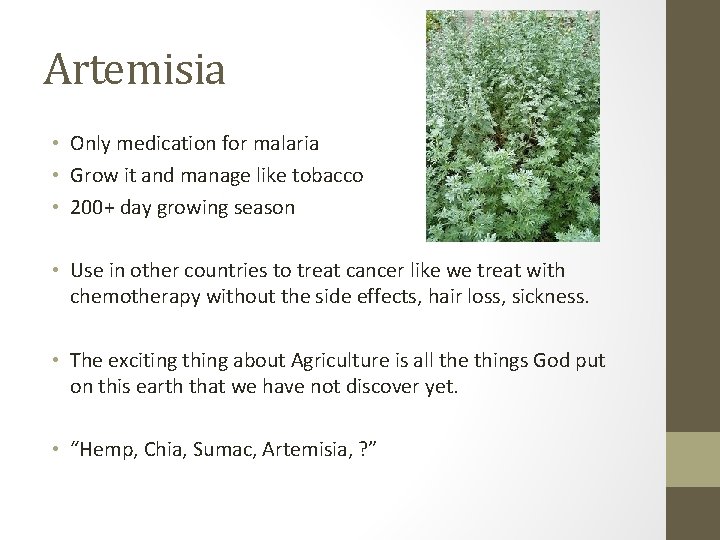 Artemisia

• Only medication for malaria
• Grow it and manage like tobacco
• 200+ day growing season

• Use in other countries to treat cancer like we treat with chemotherapy without the side effects, hair loss, sickness.

• The exciting thing about Agriculture is all the things God put on this earth that we have not discover yet.

• “Hemp, Chia, Sumac, Artemisia, ?”